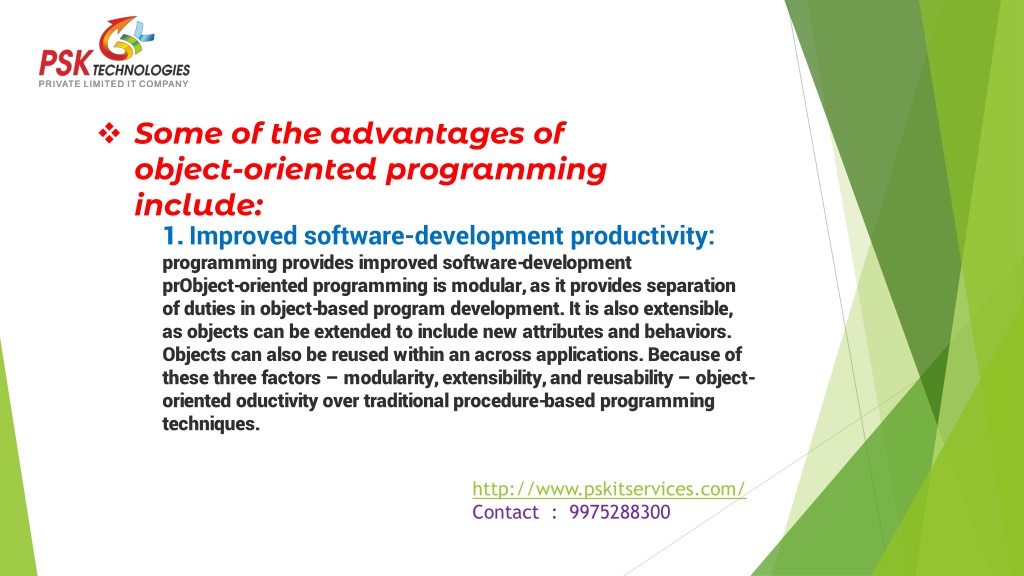 PSK TECHNOLOGIES
PRIVATE LIMITED IT COMPANY

❖ Some of the advantages of object-oriented programming include:

1. Improved software-development productivity:
programming provides improved software-development prObject-oriented programming is modular, as it provides separation of duties in object-based program development. It is also extensible, as objects can be extended to include new attributes and behaviors. Objects can also be reused within an across applications. Because of these three factors – modularity, extensibility, and reusability – object-oriented oductivity over traditional procedure-based programming techniques.

http://www.pskitservices.com/
Contact : 9975288300